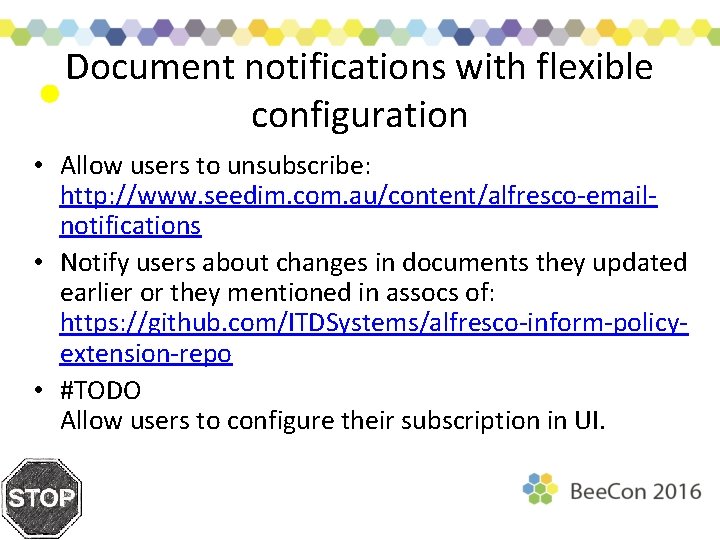 Document notifications with flexible configuration

• Allow users to unsubscribe: http://www.seedim.com.au/content/alfresco-email-notifications

• Notify users about changes in documents they updated earlier or they mentioned in assocs of: https://github.com/ITDSystems/alfresco-inform-policy-extension-repo

• #TODO
Allow users to configure their subscription in UI.

STOP

BeeCon 2016